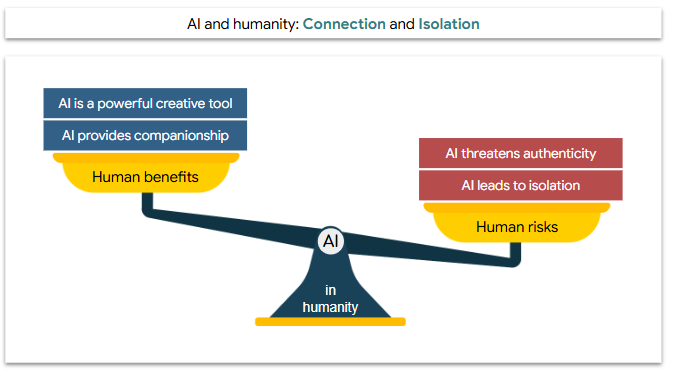 AI and humanity: Connection and Isolation

AI is a powerful creative tool

AI provides companionship

Human benefits

AI threatens authenticity

AI leads to isolation

Human risks

AI

in humanity